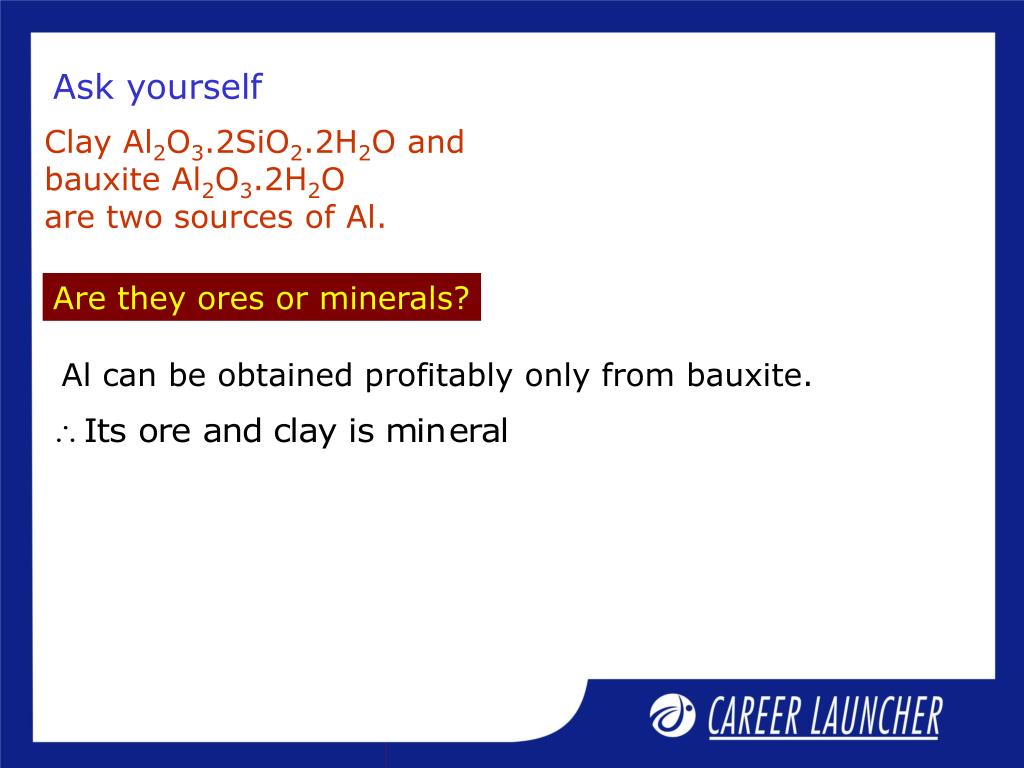 Ask yourself

Clay $Al_2O_3.2SiO_2.2H_2O$ and bauxite $Al_2O_3.2H_2O$ are two sources of Al.

Are they ores or minerals?

Al can be obtained profitably only from bauxite.

$\therefore$ Its ore and clay is mineral

CAREER LAUNCHER